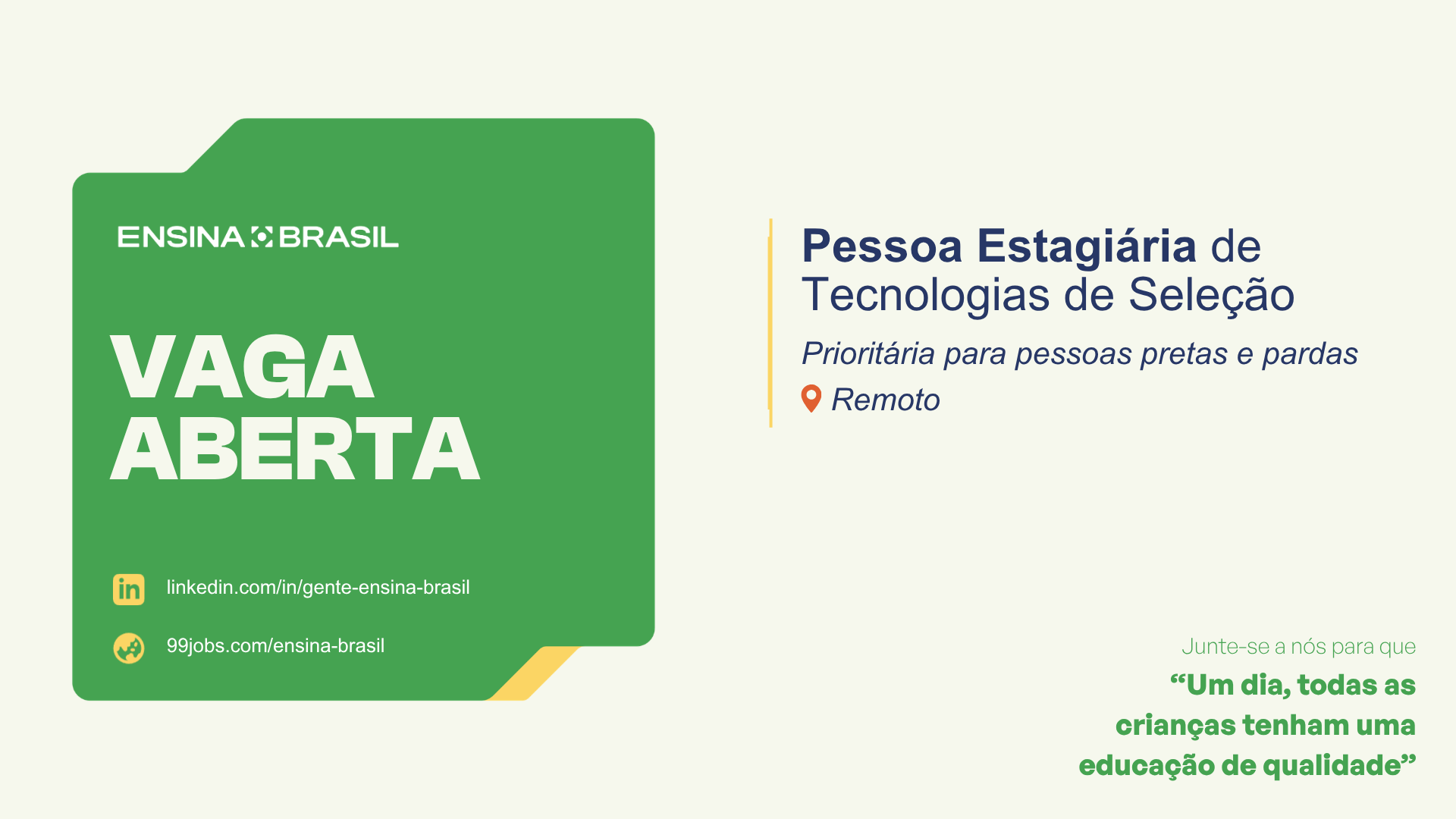 ENSINA BRASIL

VAGA ABERTA

linkedin.com/in/gente-ensina-brasil

99jobs.com/ensina-brasil

Pessoa Estagiária de Tecnologias de Seleção

Prioritária para pessoas pretas e pardas

Remoto

Junte-se a nós para que

“Um dia, todas as crianças tenham uma educação de qualidade”